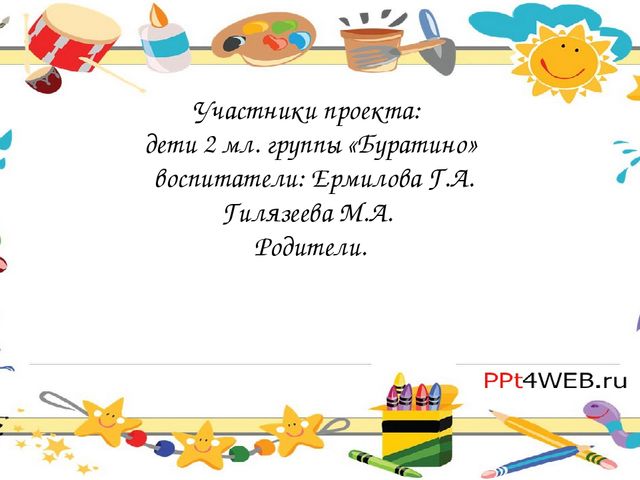 Участники проекта:
дети 2 мл. группы «Буратино»
воспитатели: Ермилова Г.А.
Гилязеева М.А.
Родители.

PPt4WEB.ru